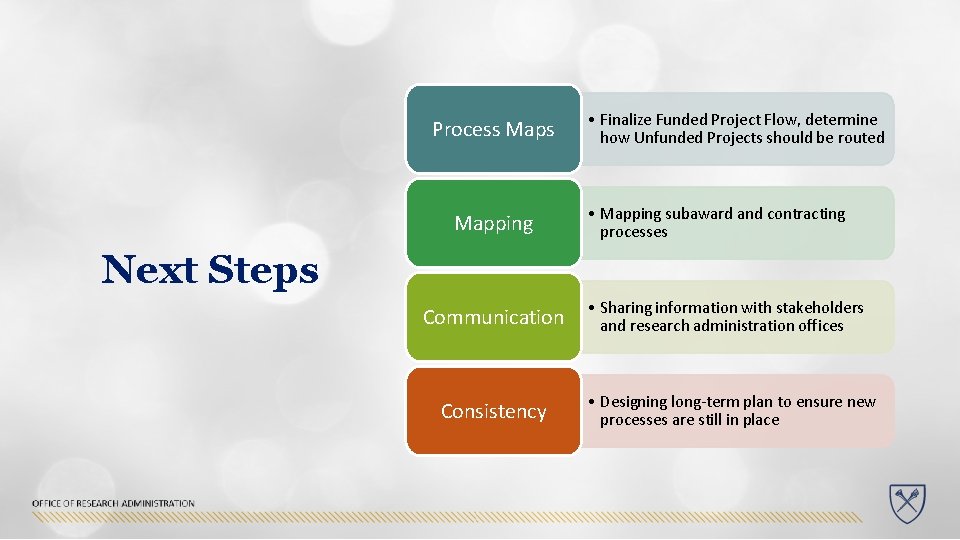 Next Steps

Process Maps

• Finalize Funded Project Flow, determine how Unfunded Projects should be routed

Mapping

• Mapping subaward and contracting processes

Communication

• Sharing information with stakeholders and research administration offices

Consistency

• Designing long-term plan to ensure new processes are still in place

OFFICE OF RESEARCH ADMINISTRATION